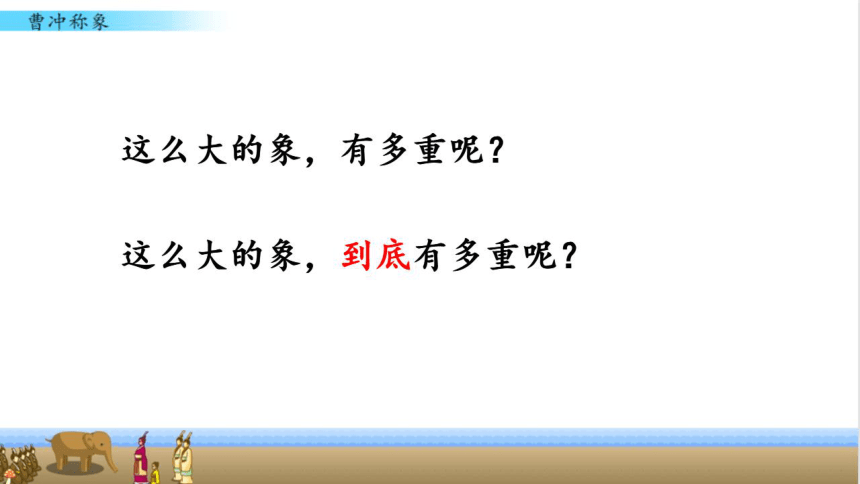 曹冲称象

这么大的象，有多重呢？

这么大的象，到底有多重呢？